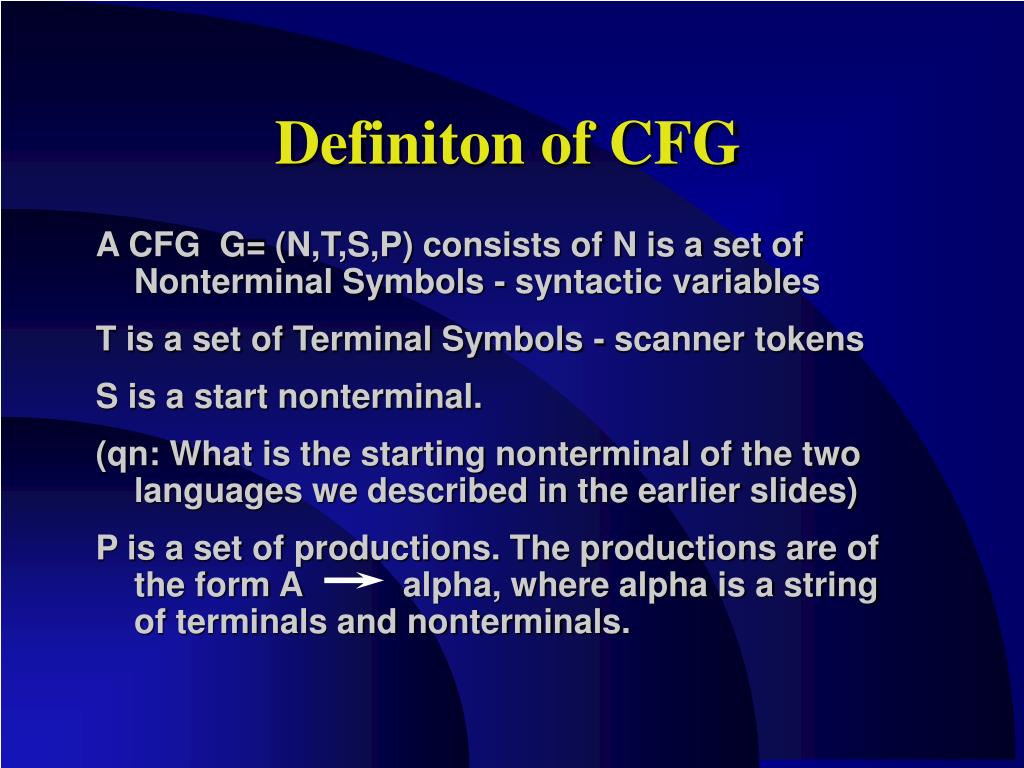 Definiton of CFG

A CFG G= (N,T,S,P) consists of N is a set of Nonterminal Symbols - syntactic variables

T is a set of Terminal Symbols - scanner tokens

S is a start nonterminal.

(qn: What is the starting nonterminal of the two languages we described in the earlier slides)

P is a set of productions. The productions are of the form A $\rightarrow$ alpha, where alpha is a string of terminals and nonterminals.